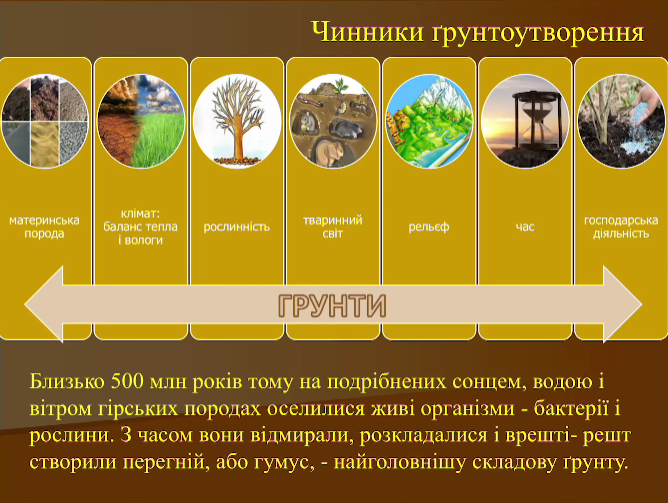 Чинники ґрунтоутворення

материнська порода

клімат: баланс тепла і вологи

рослинність

тваринний світ

рельєф

час

господарська діяльність

ГРУНТИ

Близько 500 млн років тому на подрібнених сонцем, водою і вітром гірських породах оселилися живі організми - бактерії і рослини. З часом вони відмирали, розкладалися і врешті- решт створили перегній, або гумус, - найголовнішу складову ґрунту.